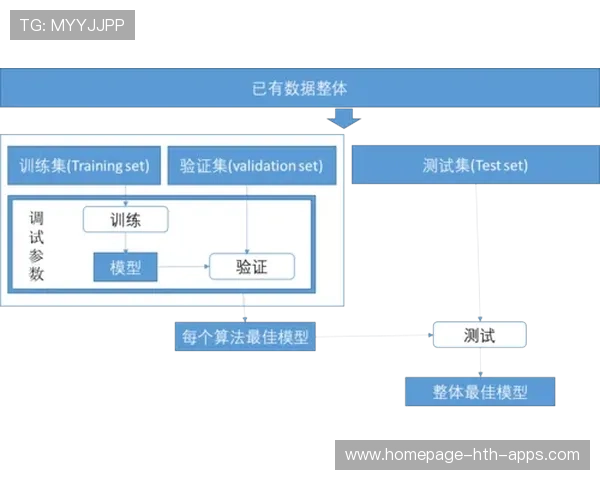 TG: MYYJJPP

已有数据整体

训练集(Training set)

验证集(validation set)

测试集(Test set)

调试参数

训练

模型

验证

每个算法最佳模型

测试

整体最佳模型

www.homepage-hth-apps.com